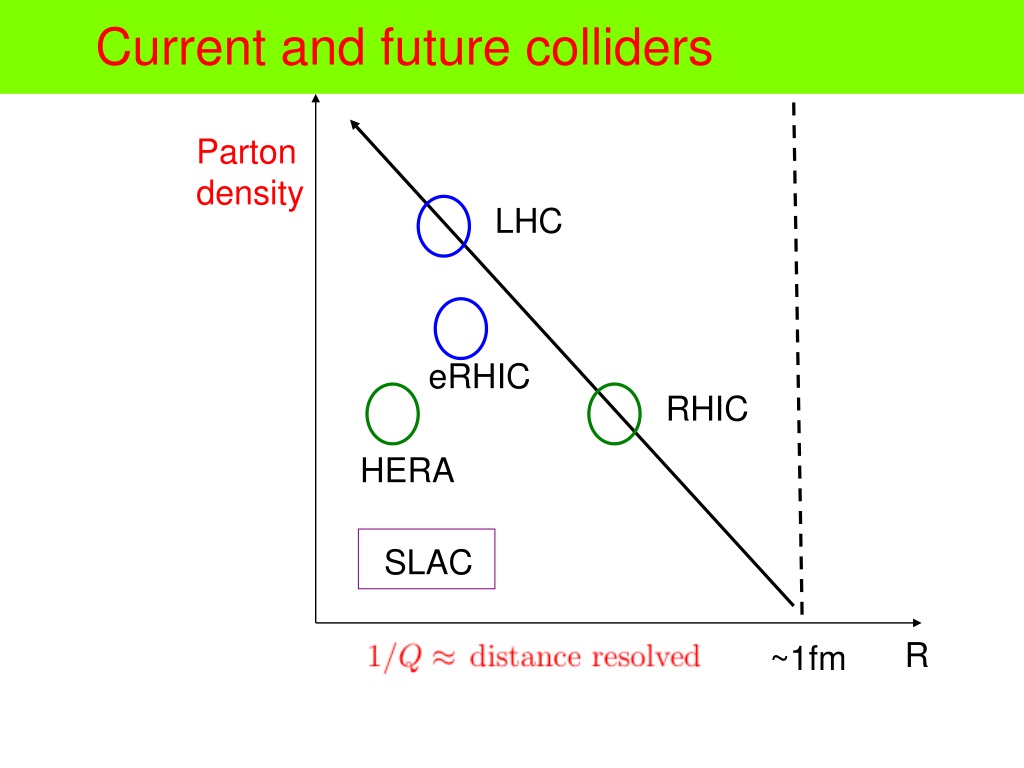 Current and future colliders

Parton density

LHC

eRHIC

RHIC

HERA

SLAC

$1/Q \approx$ distance resolved

~1fm

R